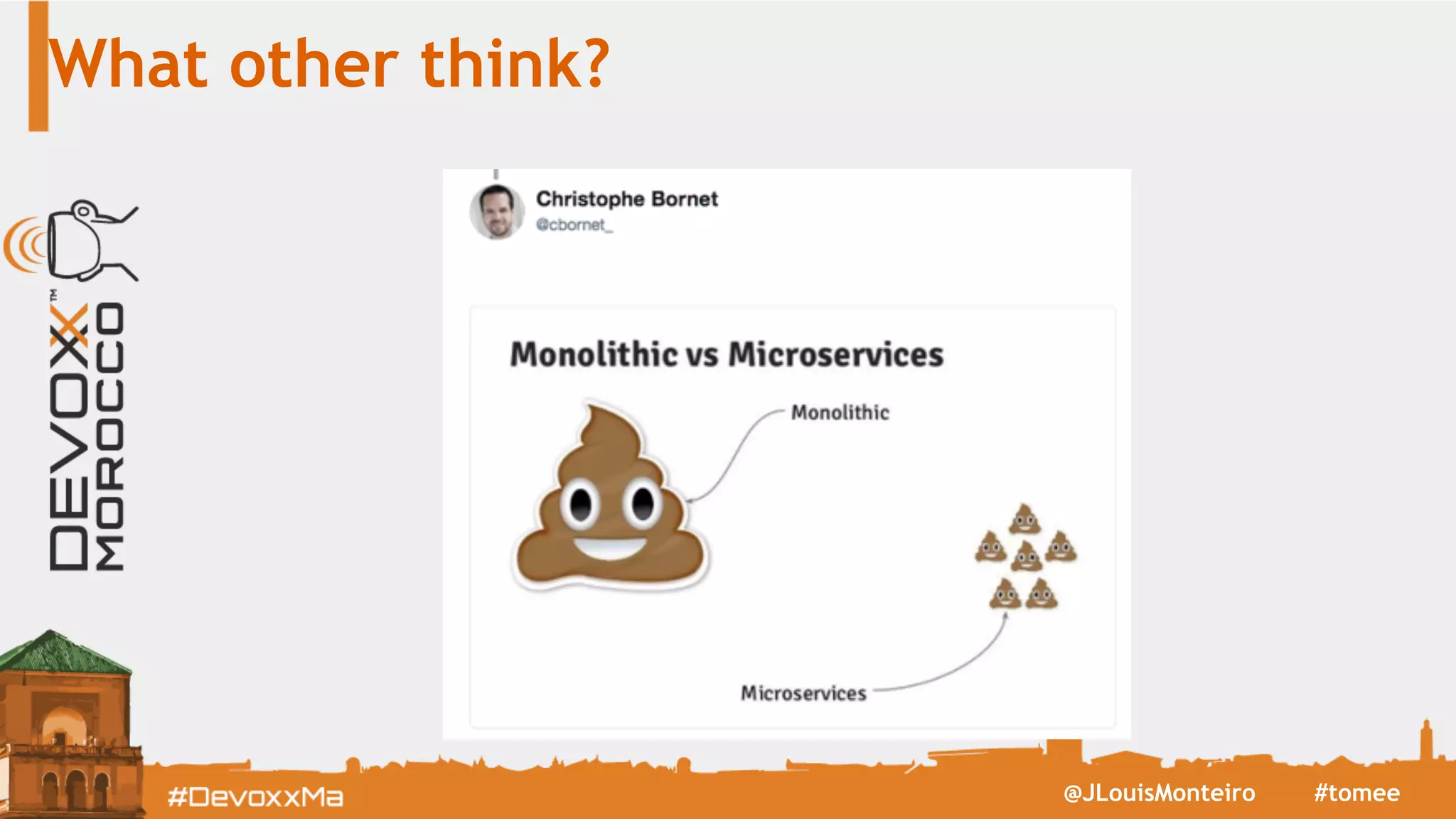 What other think?

DEVOXX™ MOROCCO

Christophe Bornet
@cbornet_

Monolithic vs Microservices

Monolithic

Microservices

#DevoxxMa

@JLouisMonteiro

#tomee